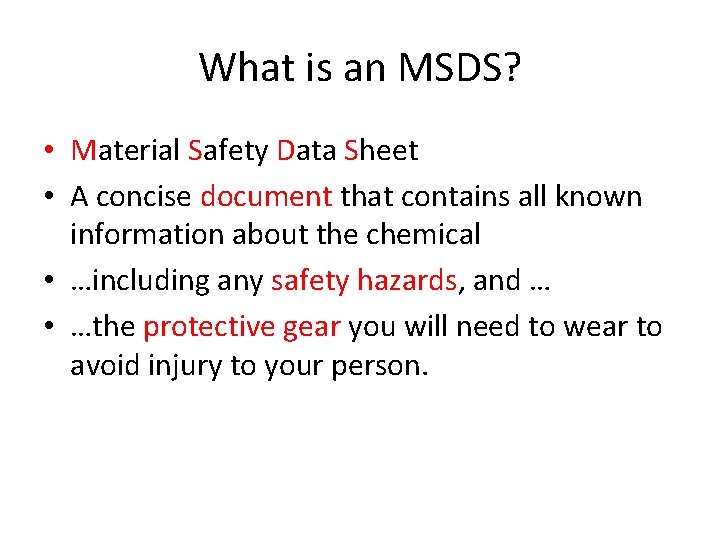 What is an MSDS?

• Material Safety Data Sheet
• A concise document that contains all known information about the chemical
• …including any safety hazards, and …
• …the protective gear you will need to wear to avoid injury to your person.